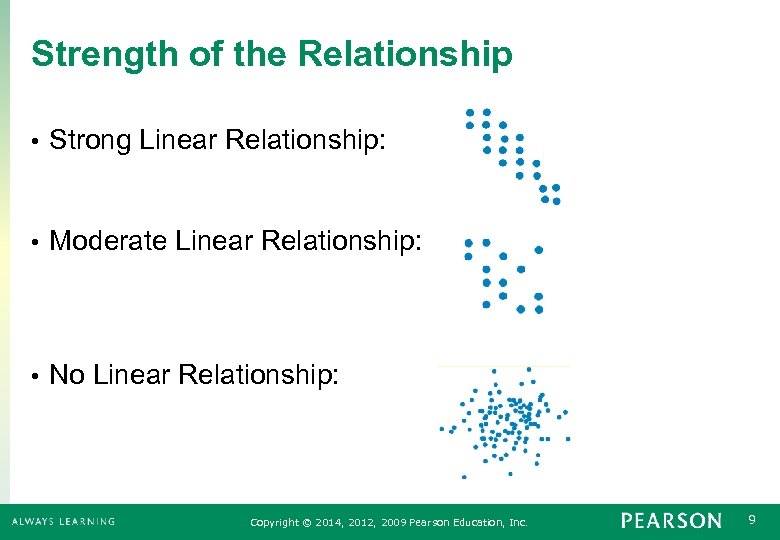 Strength of the Relationship

• Strong Linear Relationship:

• Moderate Linear Relationship:

• No Linear Relationship:

ALWAYS LEARNING

Copyright © 2014, 2012, 2009 Pearson Education, Inc.

PEARSON

9